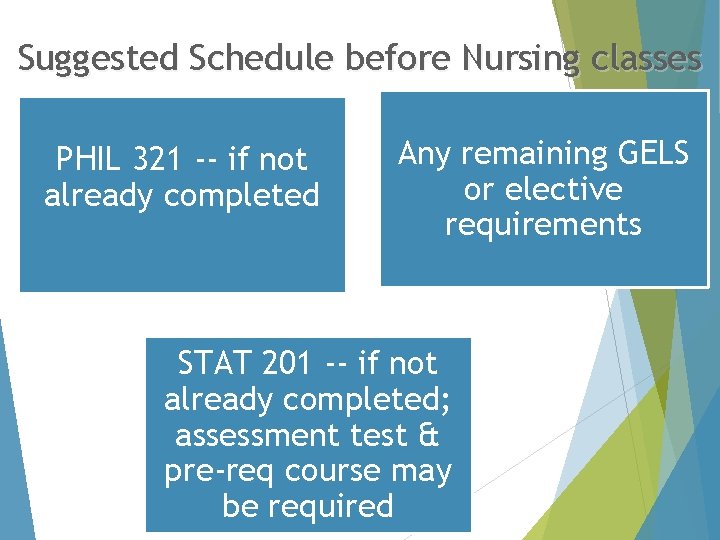 Suggested Schedule before Nursing classes

PHIL 321 -- if not already completed

Any remaining GELS or elective requirements

STAT 201 -- if not already completed; assessment test & pre-req course may be required